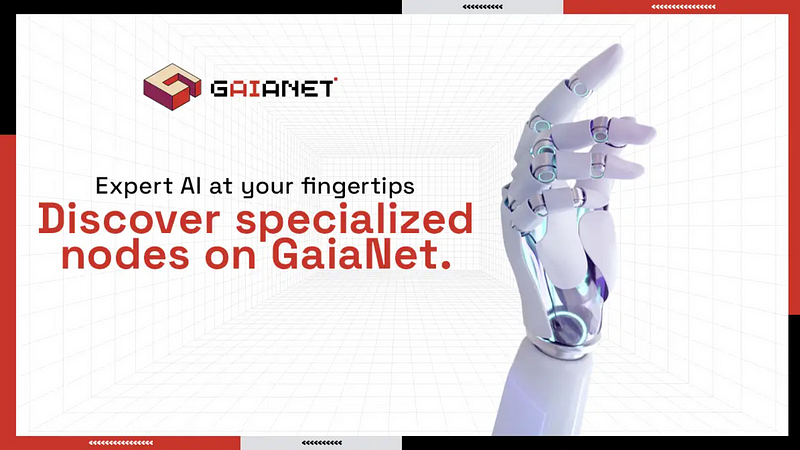 GAIANET

Expert AI at your fingertips
Discover specialized nodes on GaiaNet.